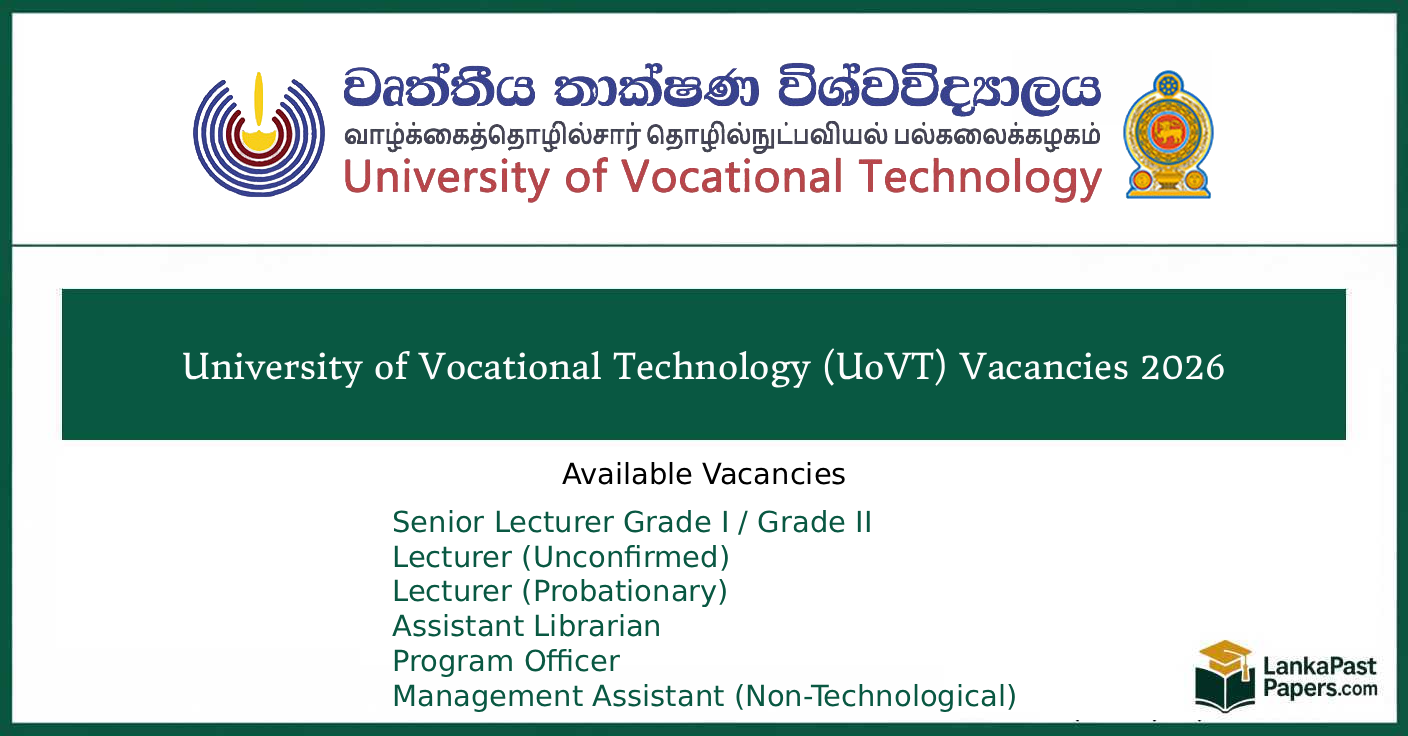 වෘත්තීය තාක්ෂණ විශ්වවිද්‍යාලය
வாழ்க்கைத்தொழில்சார் தொழில்நுட்பவியல் பல்கலைக்கழகம்
University of Vocational Technology

University of Vocational Technology (UoVT) Vacancies 2026

Available Vacancies

Senior Lecturer Grade I / Grade II
Lecturer (Unconfirmed)
Lecturer (Probationary)
Assistant Librarian
Program Officer
Management Assistant (Non-Technological)

LankaPast Papers.com